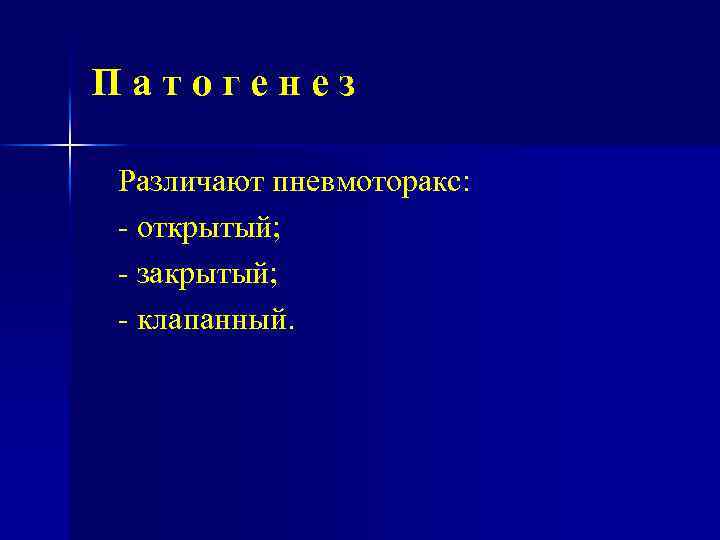 П а т о г е н е з

Различают пневмоторакс:
- открытый;
- закрытый;
- клапанный.